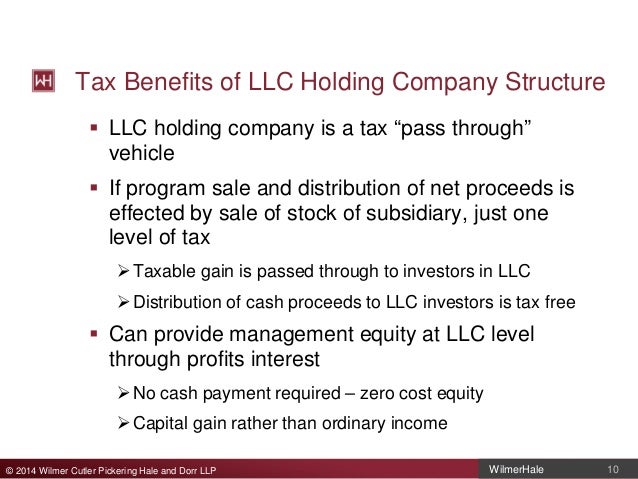 WH Tax Benefits of LLC Holding Company Structure

▪ LLC holding company is a tax “pass through” vehicle

▪ If program sale and distribution of net proceeds is effected by sale of stock of subsidiary, just one level of tax

➢ Taxable gain is passed through to investors in LLC

➢ Distribution of cash proceeds to LLC investors is tax free

▪ Can provide management equity at LLC level through profits interest

➢ No cash payment required – zero cost equity

➢ Capital gain rather than ordinary income

© 2014 Wilmer Cutler Pickering Hale and Dorr LLP WilmerHale 10